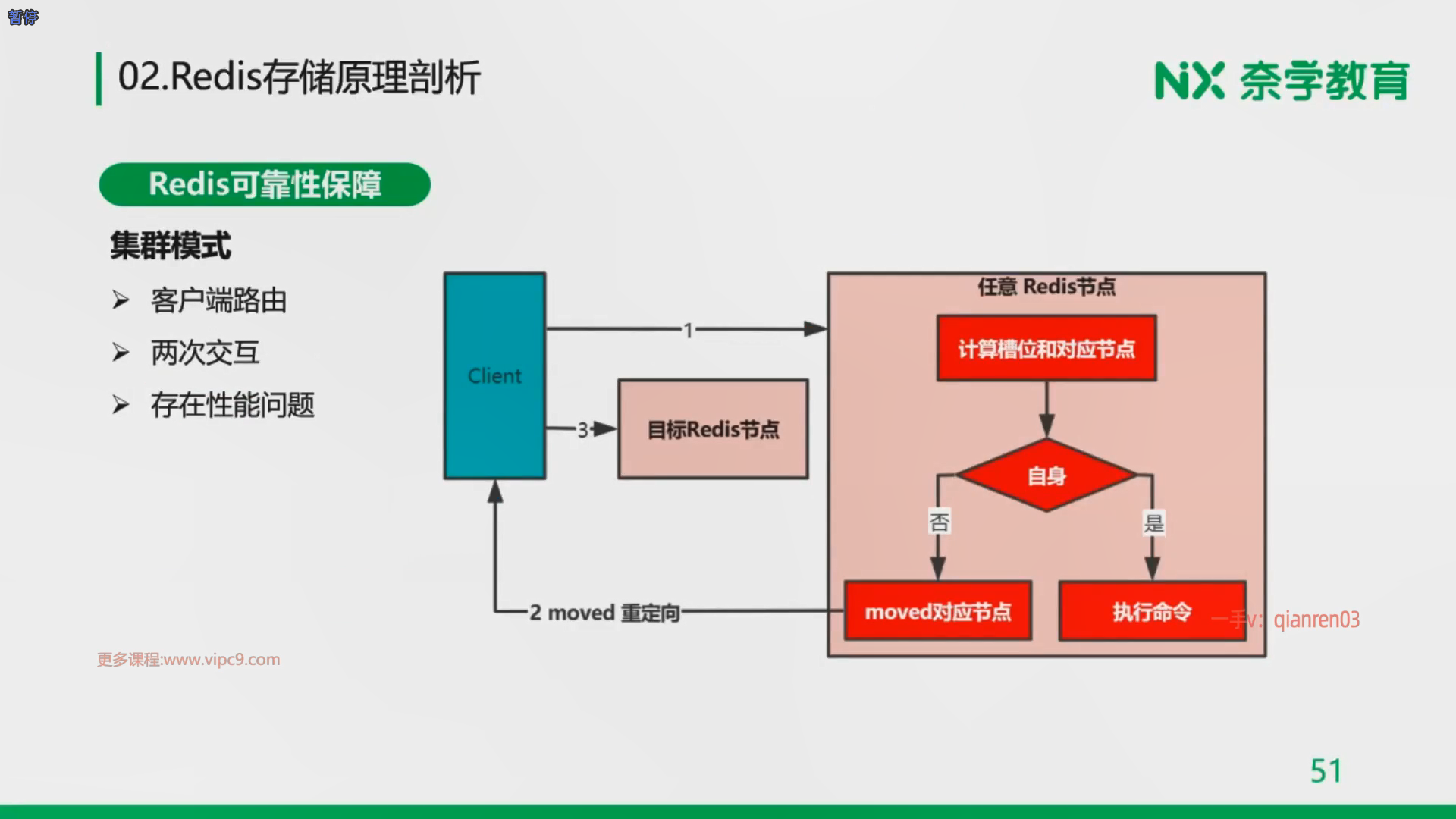 暂停

02.Redis存储原理剖析

NX 奈学教育

Redis可靠性保障

集群模式

➢ 客户端路由

➢ 两次交互

➢ 存在性能问题

Client

1

3

目标Redis节点

任意 Redis节点

计算槽位和对应节点

自身

否

是

moved对应节点

执行命令

2 moved 重定向

一手v: qianren03

更多课程:www.vipc9.com

51